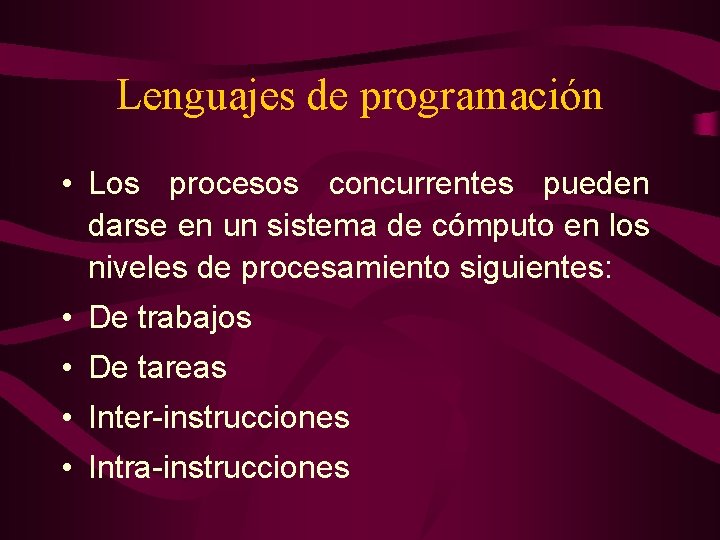 Lenguajes de programación

• Los procesos concurrentes pueden darse en un sistema de cómputo en los niveles de procesamiento siguientes:
• De trabajos
• De tareas
• Inter-instrucciones
• Intra-instrucciones